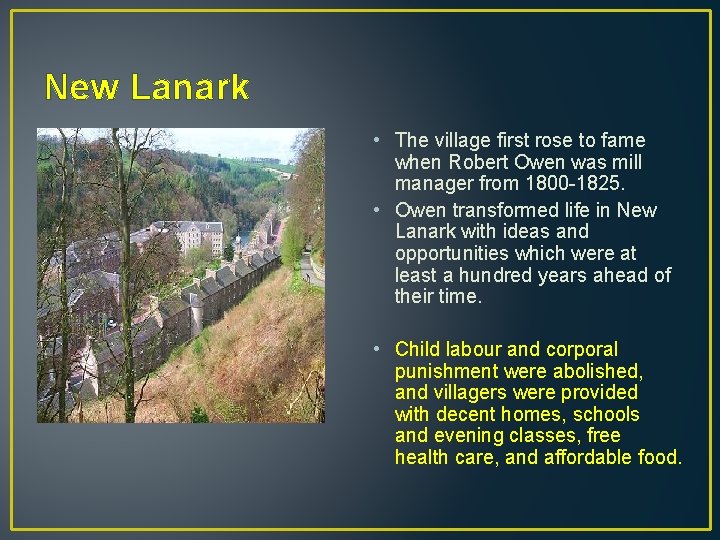 New Lanark

• The village first rose to fame when Robert Owen was mill manager from 1800-1825.

• Owen transformed life in New Lanark with ideas and opportunities which were at least a hundred years ahead of their time.

• Child labour and corporal punishment were abolished, and villagers were provided with decent homes, schools and evening classes, free health care, and affordable food.